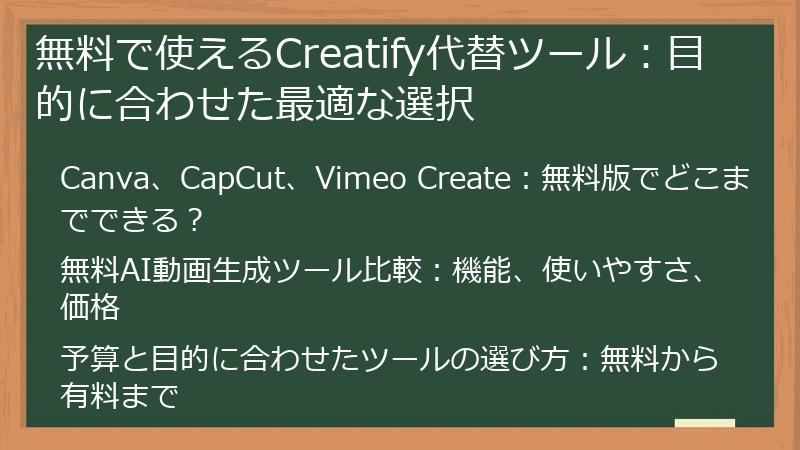 無料で使えるCreatify代替ツール：目的に合わせた最適な選択

Canva、CapCut、Vimeo Create：無料版でどこまでできる？

無料AI動画生成ツール比較：機能、使いやすさ、価格

予算と目的に合わせたツールの選び方：無料から有料まで